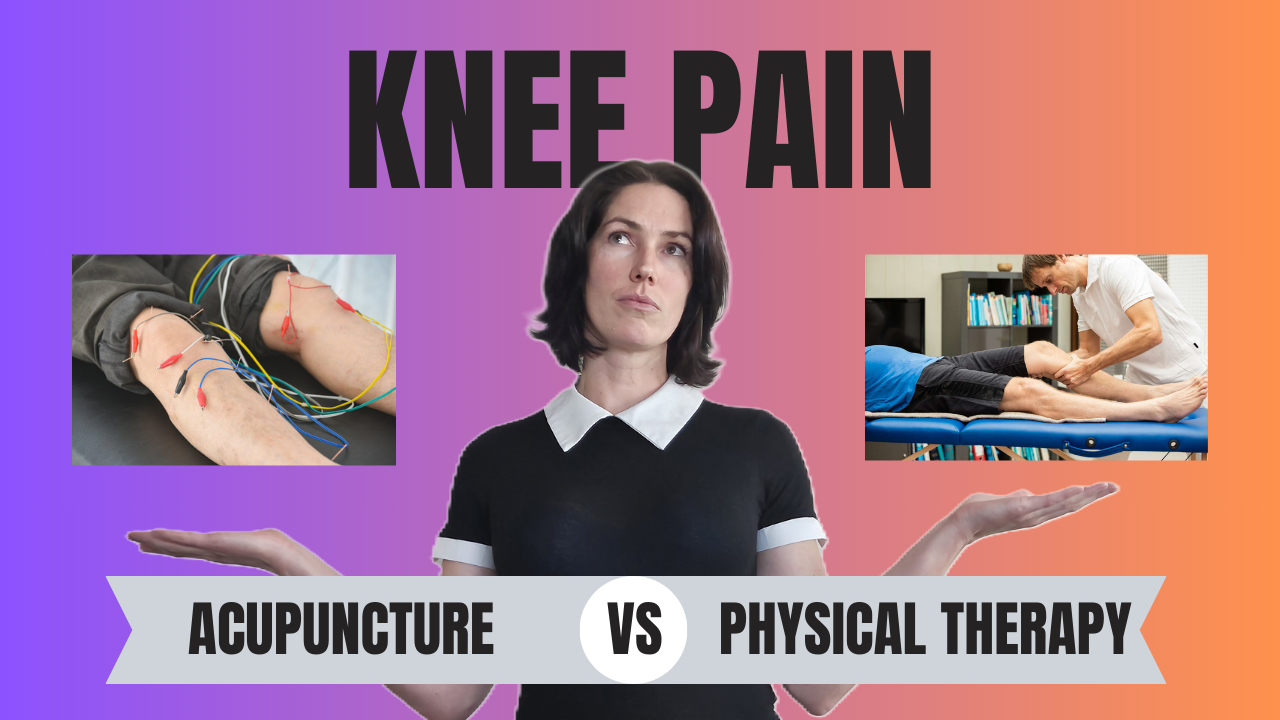 KNEE PAIN

ACUPUNCTURE VS PHYSICAL THERAPY